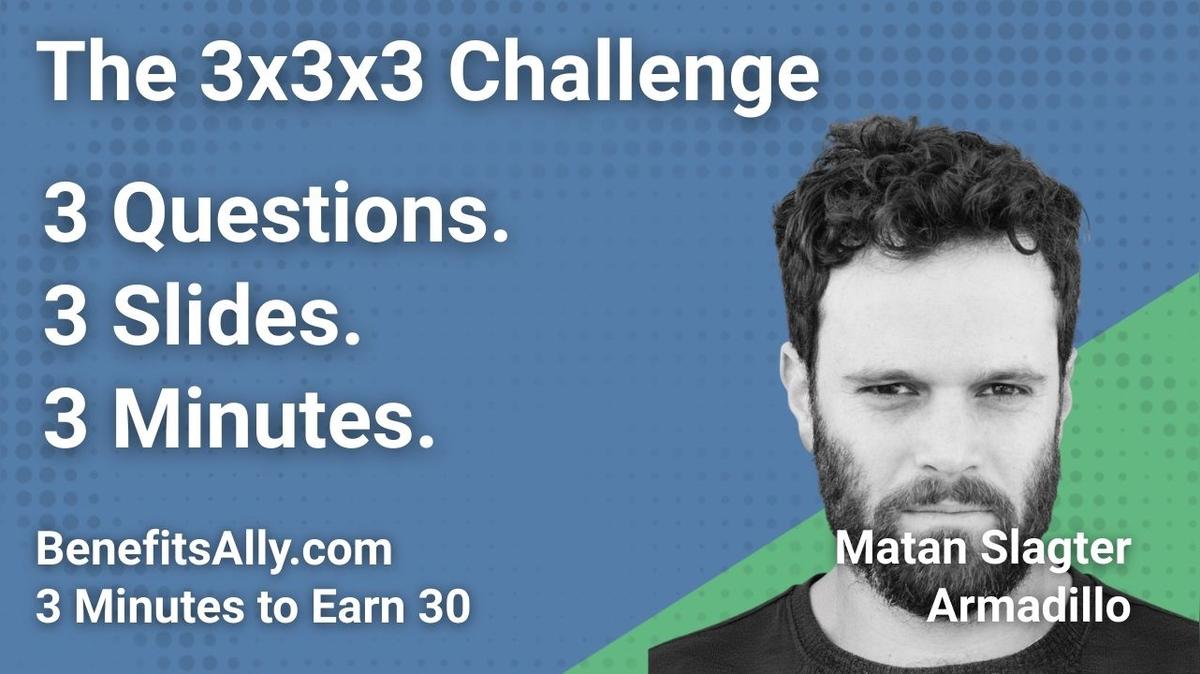 The 3x3x3 Challenge

3 Questions.
3 Slides.
3 Minutes.

BenefitsAlly.com
3 Minutes to Earn 30

Matan Slagter
Armadillo